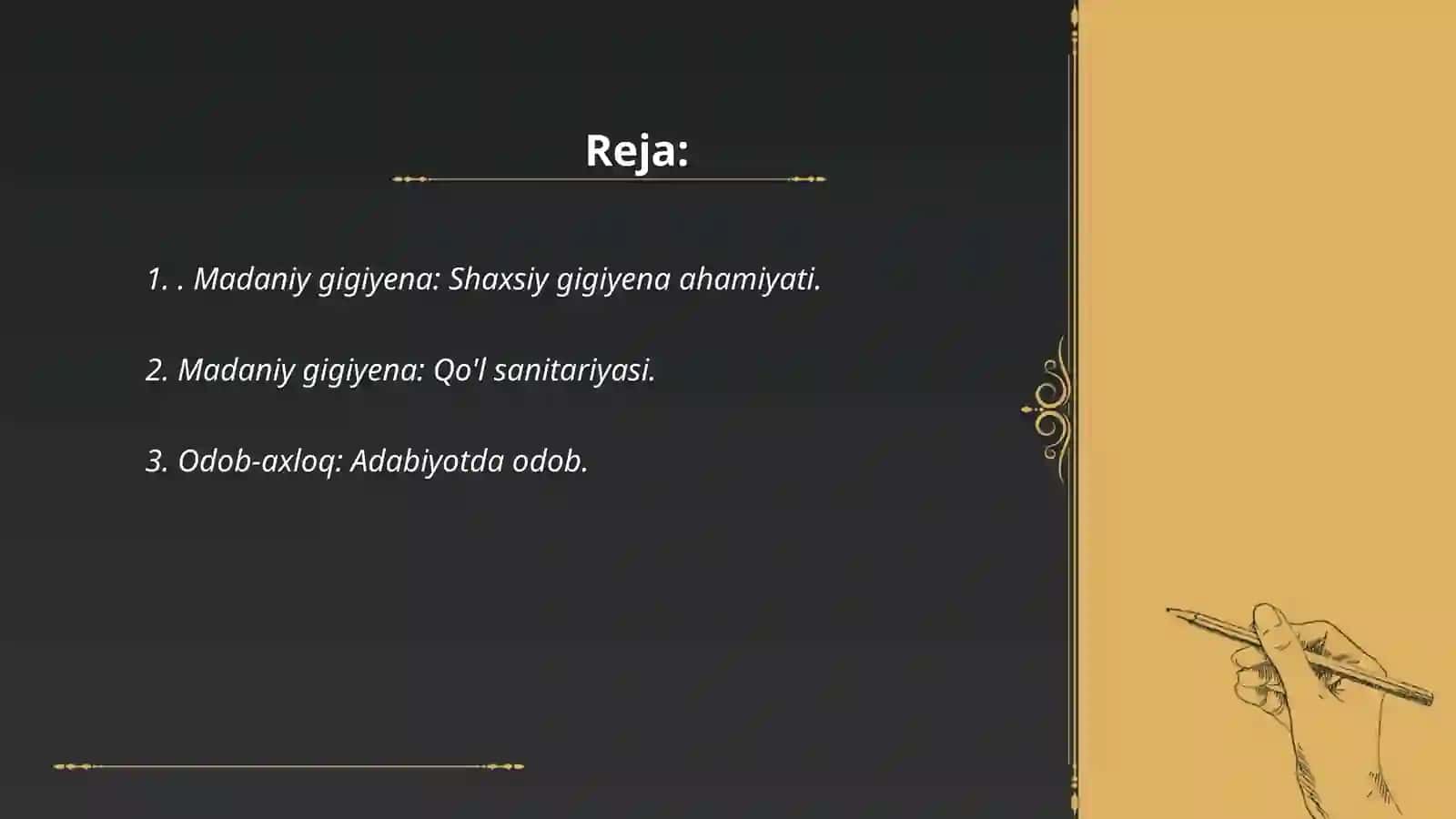 Reja:

1. . Madaniy gigiyena: Shaxsiy gigiyena ahamiyati.

2. Madaniy gigiyena: Qo'l sanitariyasi.

3. Odob-axloq: Adabiyotda odob.